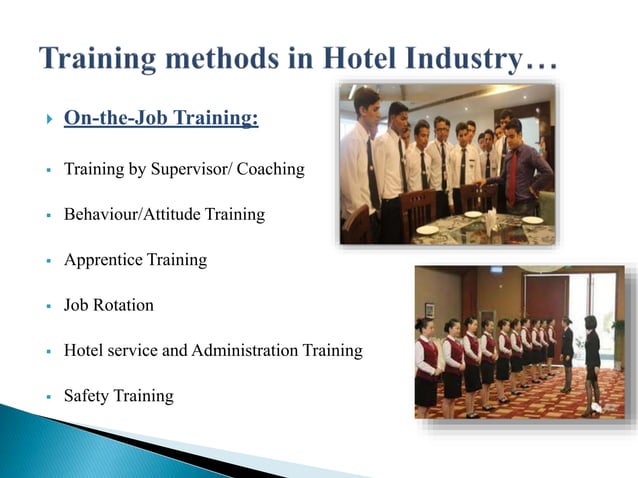 Training methods in Hotel Industry…

On-the-Job Training:

Training by Supervisor/ Coaching

Behaviour/Attitude Training

Apprentice Training

Job Rotation

Hotel service and Administration Training

Safety Training